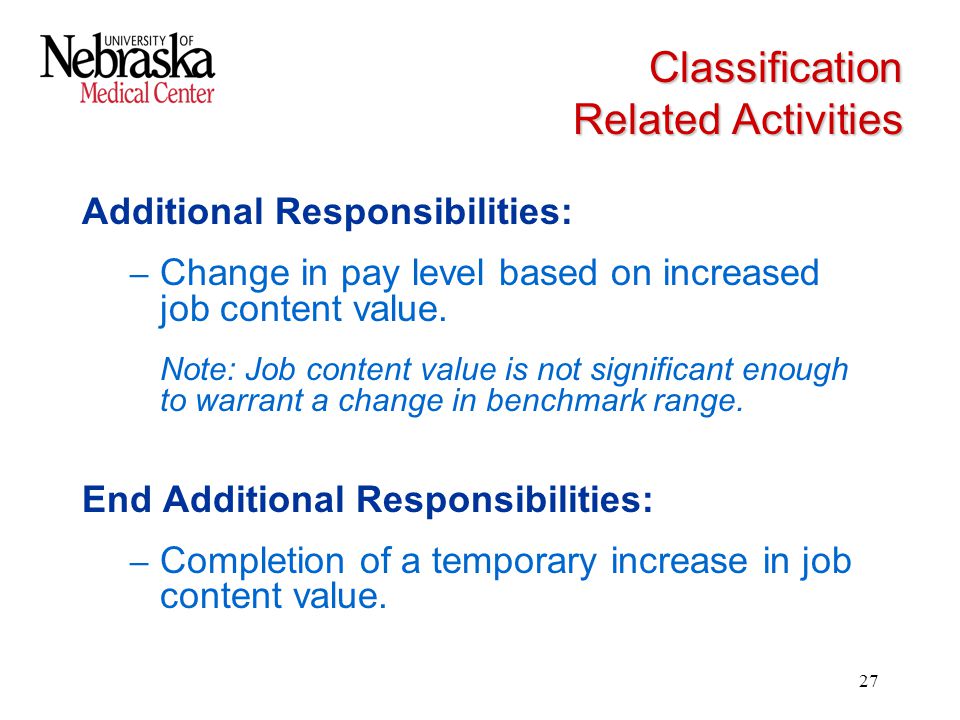 UNIVERSITY OF Nebraska Medical Center

Classification
Related Activities

Additional Responsibilities:

– Change in pay level based on increased job content value.

Note: Job content value is not significant enough to warrant a change in benchmark range.

End Additional Responsibilities:

– Completion of a temporary increase in job content value.

27